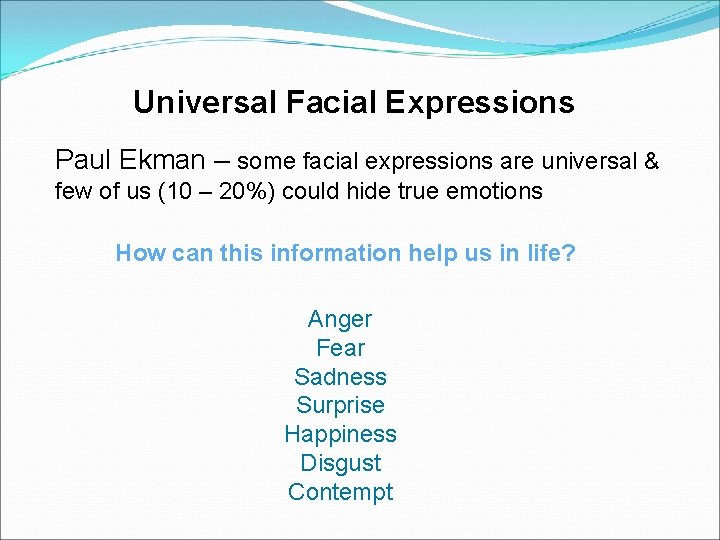 Universal Facial Expressions

Paul Ekman – some facial expressions are universal & few of us (10 – 20%) could hide true emotions

How can this information help us in life?

Anger
Fear
Sadness
Surprise
Happiness
Disgust
Contempt